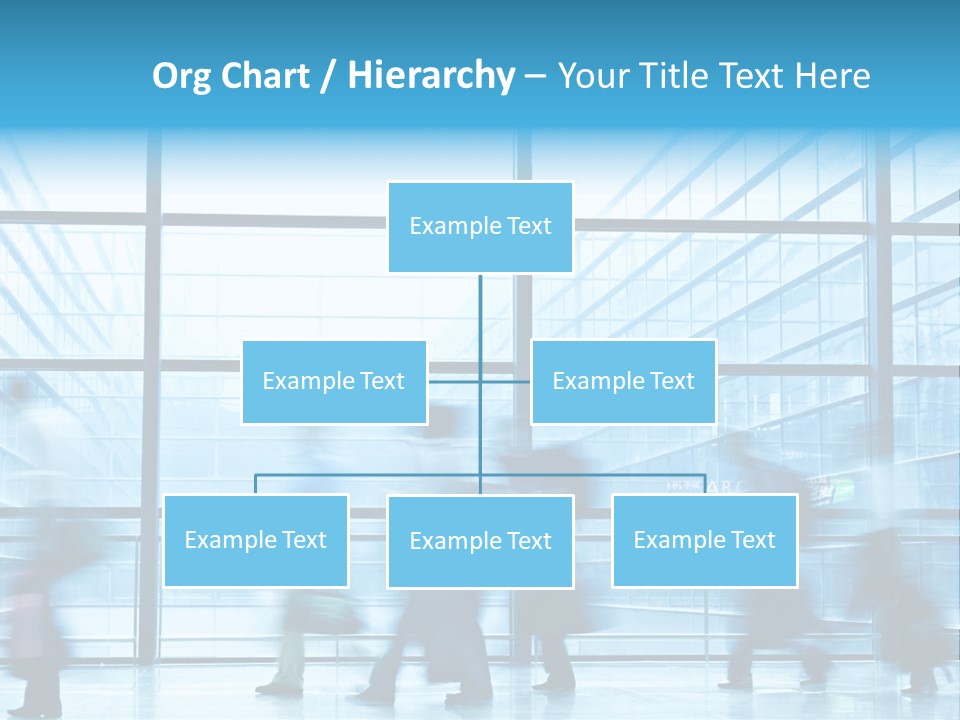 Org Chart / Hierarchy – Your Title Text Here

Example Text

Example Text

Example Text

Example Text

Example Text

Example Text